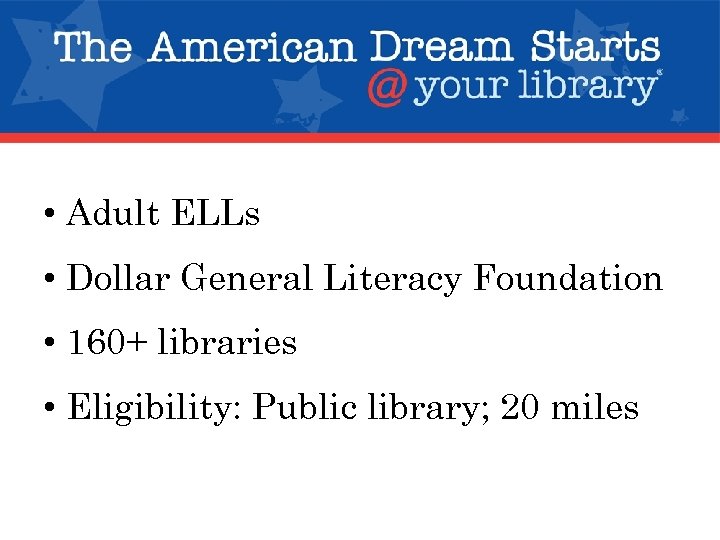 The American Dream Starts
@ your library®

• Adult ELLs
• Dollar General Literacy Foundation
• 160+ libraries
• Eligibility: Public library; 20 miles